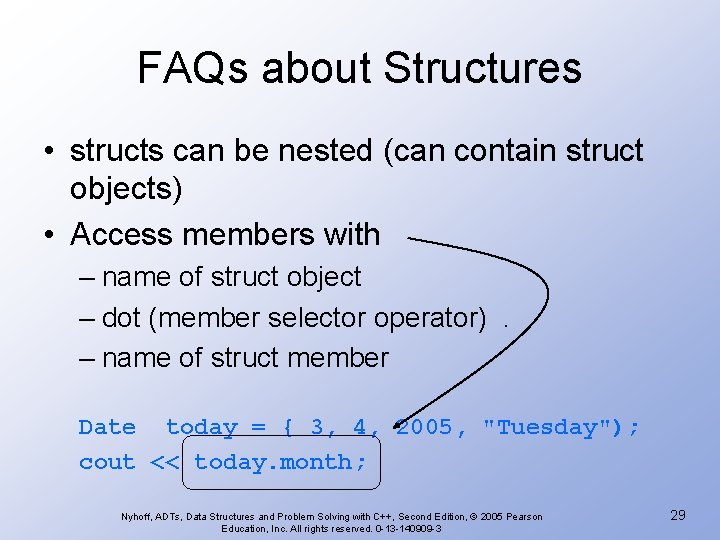 FAQs about Structures

• structs can be nested (can contain struct objects)
• Access members with
– name of struct object
– dot (member selector operator) .
– name of struct member

Date today = { 3, 4, 2005, "Tuesday");
cout << today.month;

Nyhoff, ADTs, Data Structures and Problem Solving with C++, Second Edition, © 2005 Pearson Education, Inc. All rights reserved. 0-13-140909-3

29